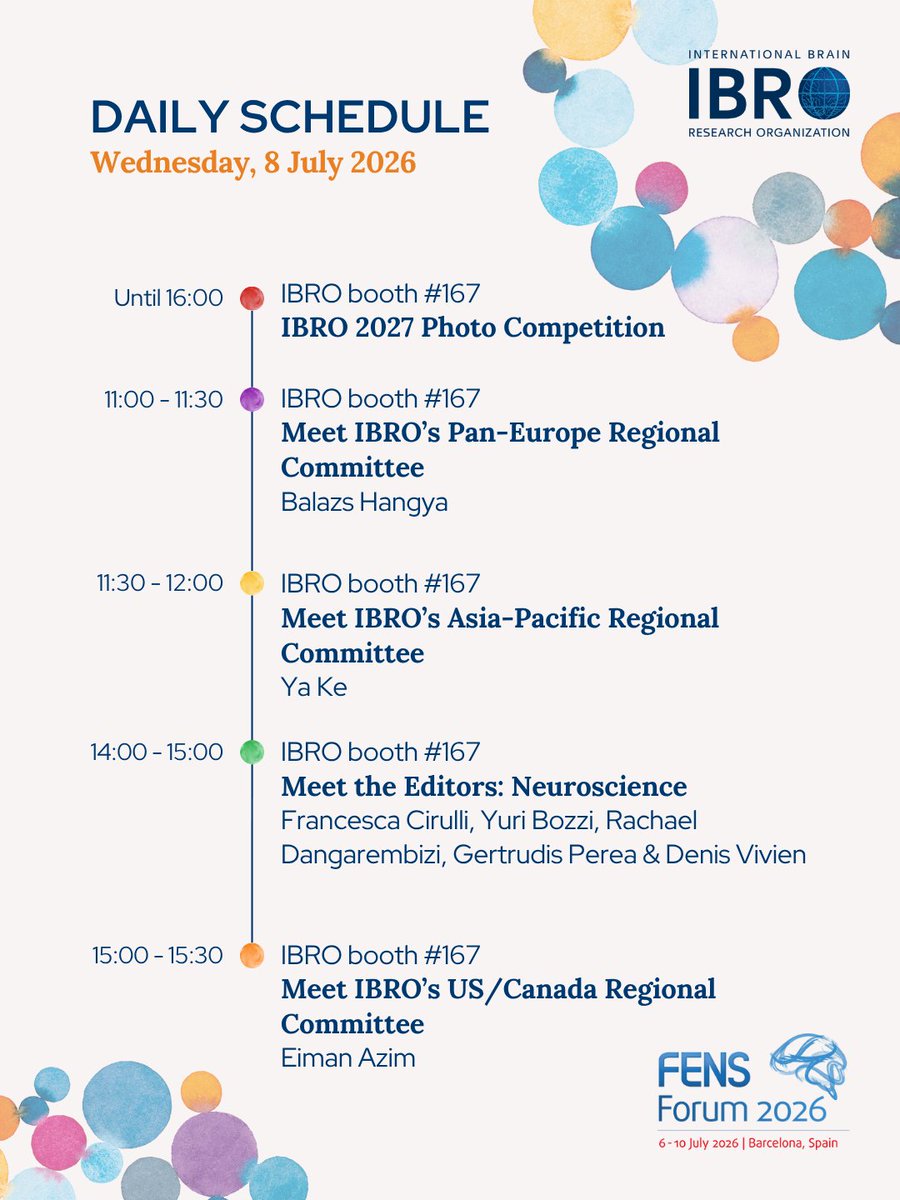 INTERNATIONAL BRAIN
IBRO
RESEARCH ORGANIZATION

DAILY SCHEDULE
Wednesday, 8 July 2026

Until 16:00
IBRO booth #167
IBRO 2027 Photo Competition

11:00 - 11:30
IBRO booth #167
Meet IBRO's Pan-Europe Regional Committee
Balazs Hangya

11:30 - 12:00
IBRO booth #167
Meet IBRO's Asia-Pacific Regional Committee
Ya Ke

14:00 - 15:00
IBRO booth #167
Meet the Editors: Neuroscience
Francesca Cirulli, Yuri Bozzi, Rachael Dangarembizi, Gertrudis Perea & Denis Vivien

15:00 - 15:30
IBRO booth #167
Meet IBRO's US/Canada Regional Committee
Eiman Azim

FENS
Forum 2026
6 - 10 July 2026 | Barcelona, Spain